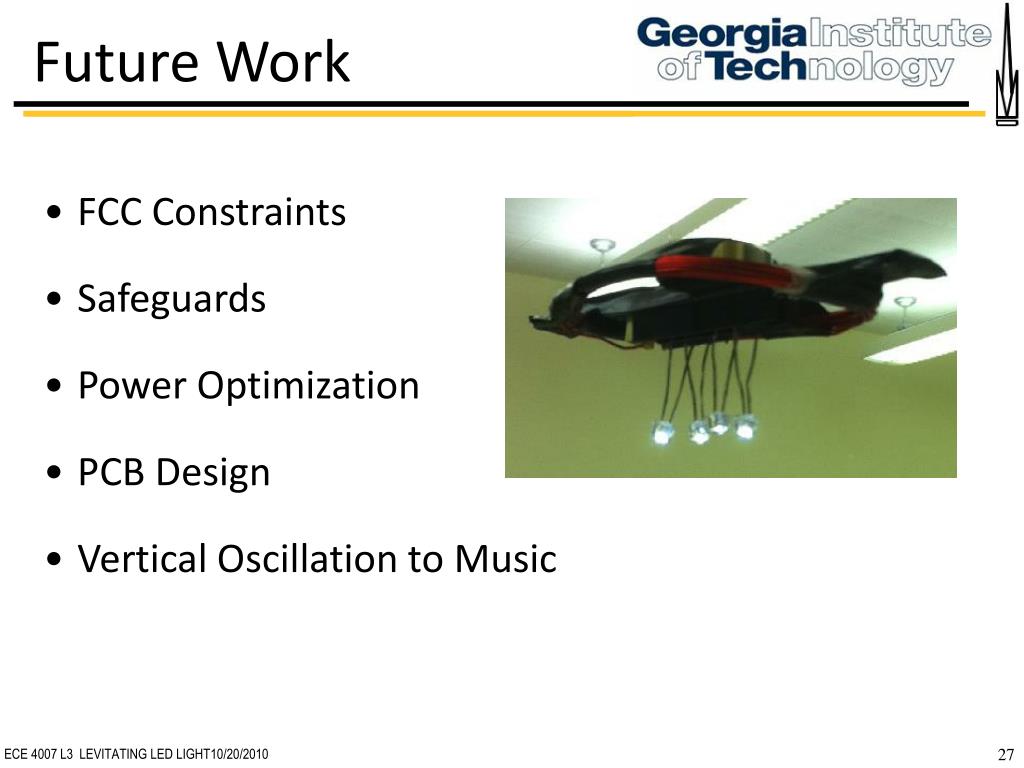 Future Work

Georgia Institute of Technology

• FCC Constraints

• Safeguards

• Power Optimization

• PCB Design

• Vertical Oscillation to Music

ECE 4007 L3 LEVITATING LED LIGHT10/20/2010

27